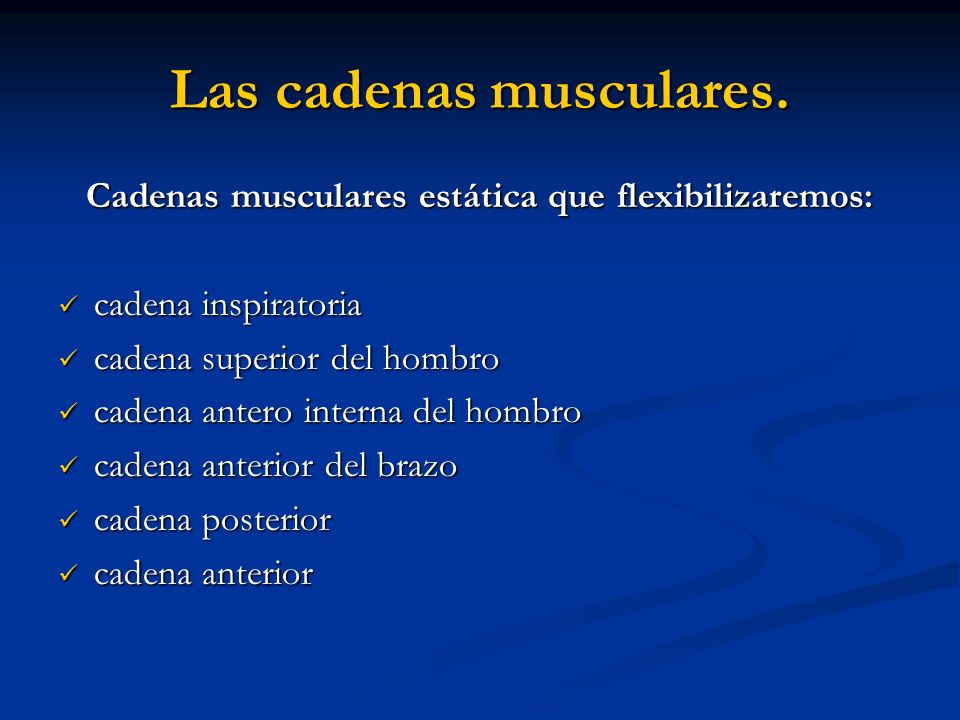 Las cadenas musculares.

Cadenas musculares estática que flexibilizaremos:

✓ cadena inspiratoria
✓ cadena superior del hombro
✓ cadena antero interna del hombro
✓ cadena anterior del brazo
✓ cadena posterior
✓ cadena anterior